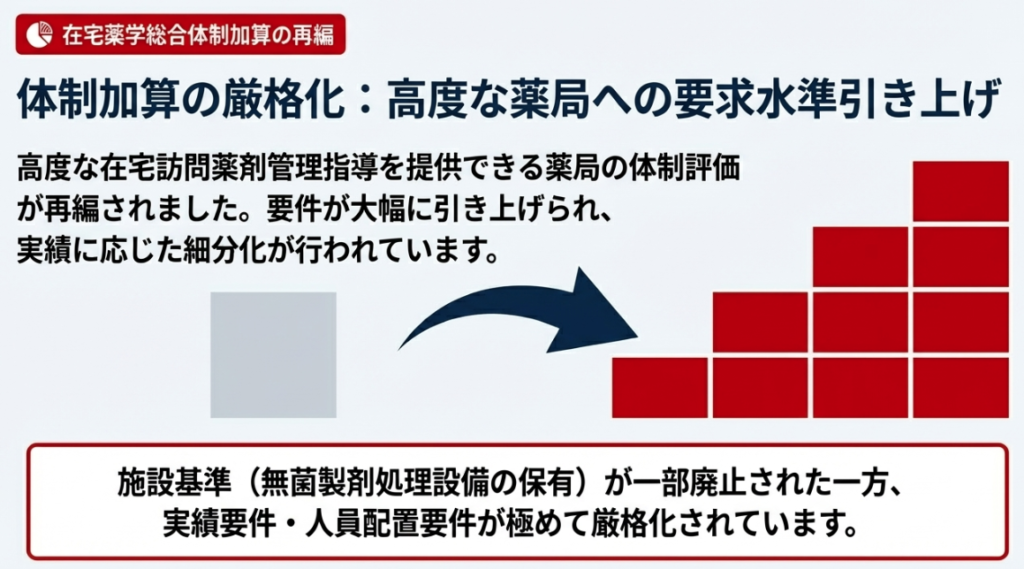 在宅薬学総合体制加算の再編

体制加算の厳格化：高度な薬局への要求水準引き上げ

高度な在宅訪問薬剤管理指導を提供できる薬局の体制評価が再編されました。要件が大幅に引き上げられ、実績に応じた細分化が行われています。

施設基準（無菌製剤処理設備の保有）が一部廃止された一方、実績要件・人員配置要件が極めて厳格化されています。